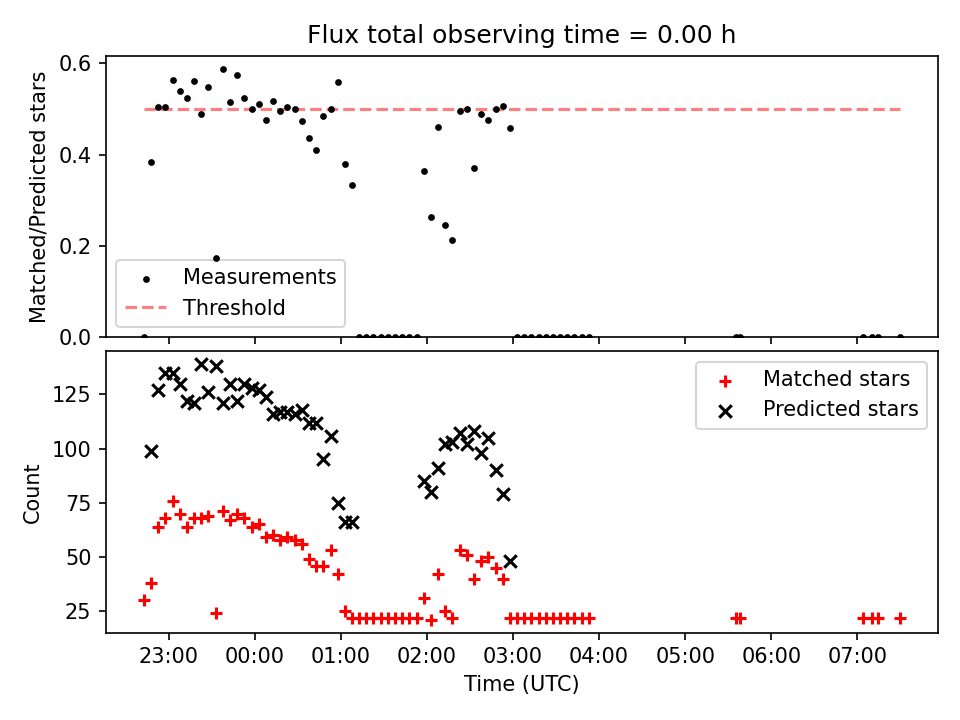 Flux total observing time = 0.00 h

Matched/Predicted stars

0.6
0.4
0.2
0.0

Measurements
Threshold

Count

125
100
75
50
25

Matched stars
Predicted stars

23:00
00:00
01:00
02:00
03:00
04:00
05:00
06:00
07:00

Time (UTC)